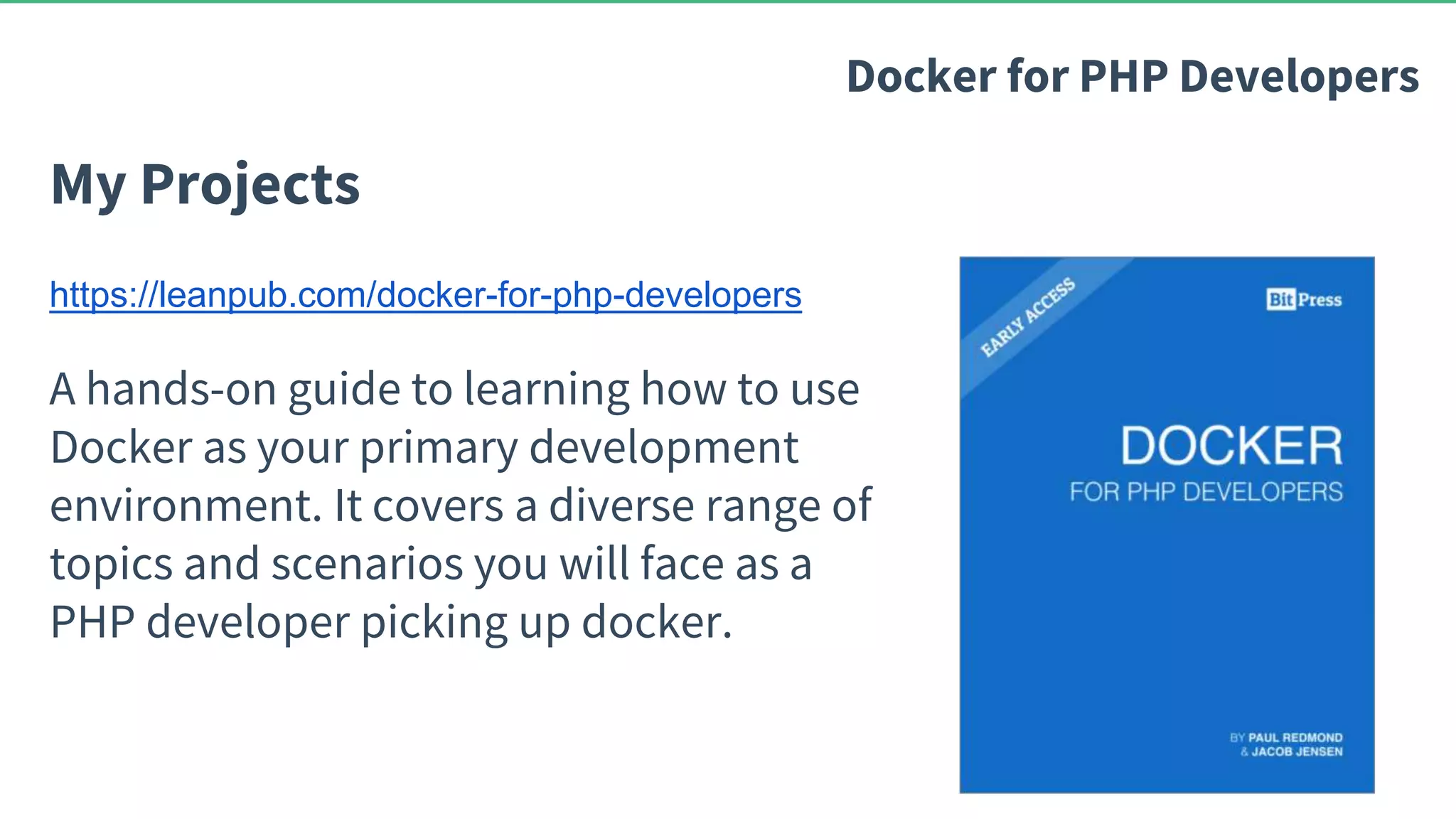 Docker for PHP Developers

My Projects

https://leanpub.com/docker-for-php-developers

A hands-on guide to learning how to use Docker as your primary development environment. It covers a diverse range of topics and scenarios you will face as a PHP developer picking up docker.

EARLY ACCESS

BitPress

DOCKER
FOR PHP DEVELOPERS

BY PAUL REDMOND
& JACOB JENSEN